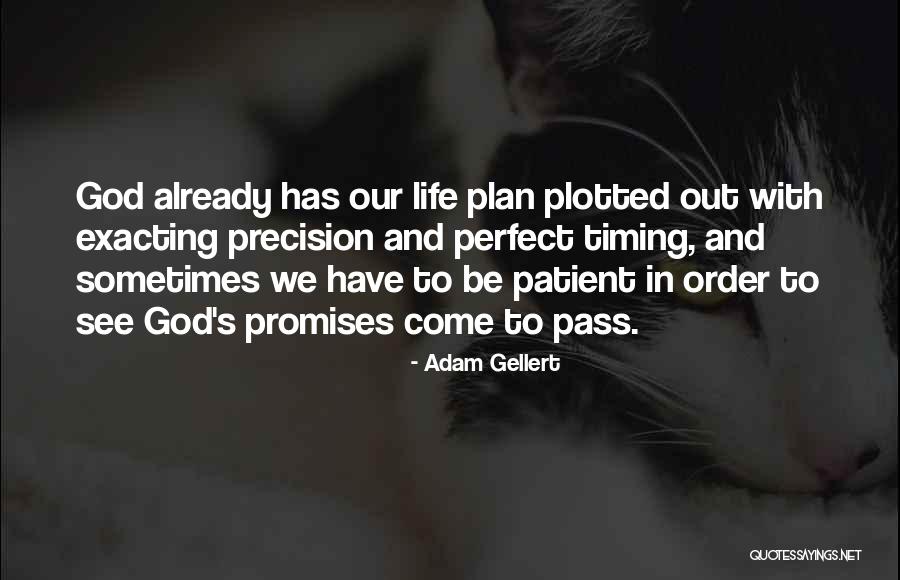 God already has our life plan plotted out with exacting precision and perfect timing, and sometimes we have to be patient in order to see God's promises come to pass.

- Adam Gellert

QUOTESSAYINGS.NET